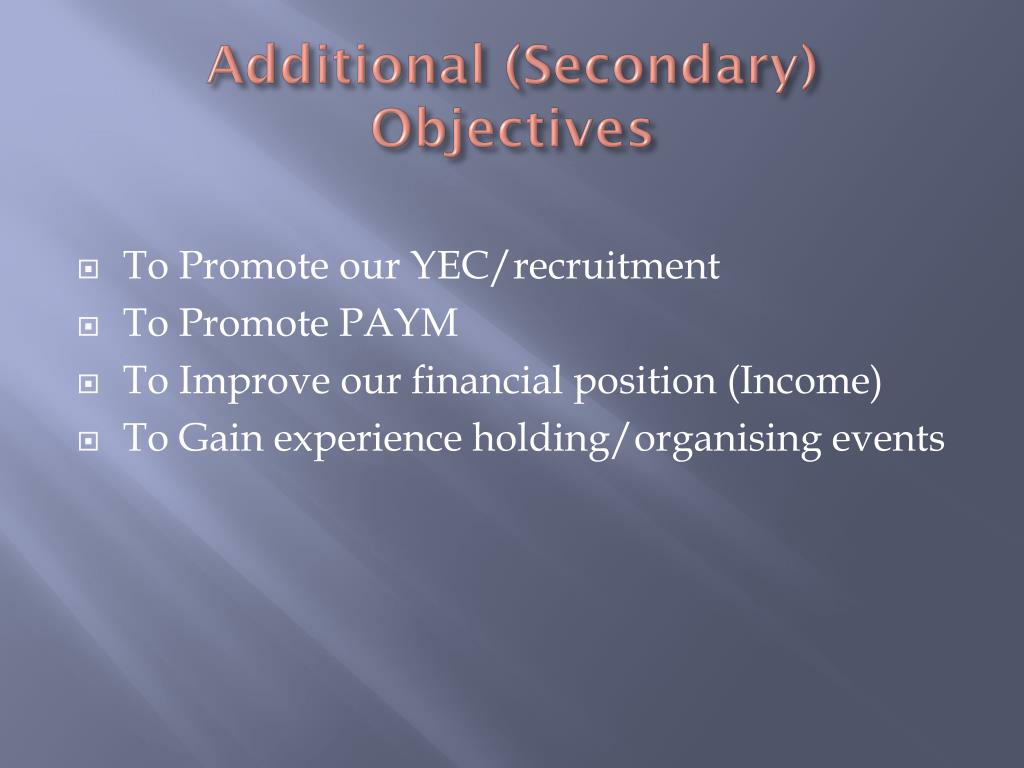 Additional (Secondary) Objectives

To Promote our YEC/recruitment
To Promote PAYM
To Improve our financial position (Income)
To Gain experience holding/organising events